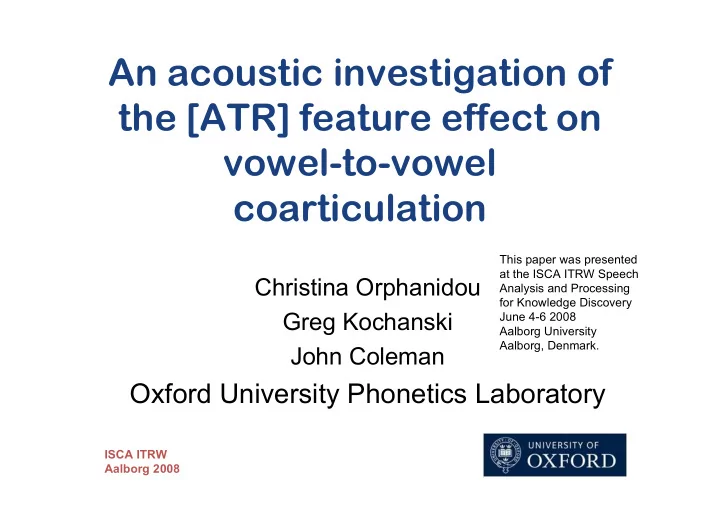 An acoustic investigation of the [ATR] feature effect on vowel-to-vowel coarticulation

Christina Orphanidou
Greg Kochanski
John Coleman

This paper was presented at the ISCA ITRW Speech Analysis and Processing for Knowledge Discovery June 4-6 2008 Aalborg University Aalborg, Denmark.

Oxford University Phonetics Laboratory

ISCA ITRW
Aalborg 2008

UNIVERSITY OF OXFORD